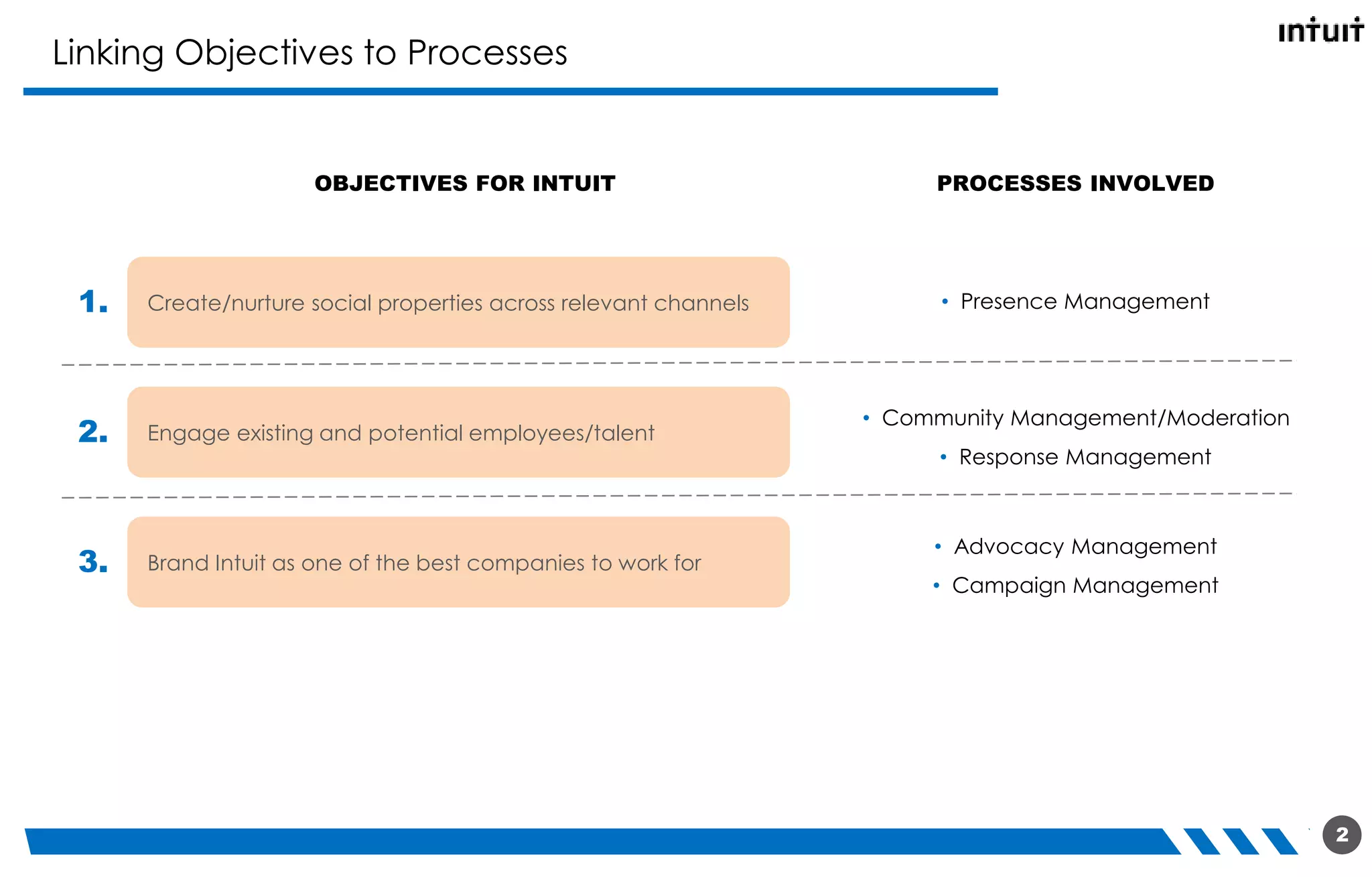 Linking Objectives to Processes

intuit

OBJECTIVES FOR INTUIT

PROCESSES INVOLVED

1. Create/nurture social properties across relevant channels

• Presence Management

2. Engage existing and potential employees/talent

• Community Management/Moderation
• Response Management

3. Brand Intuit as one of the best companies to work for

• Advocacy Management
• Campaign Management

2